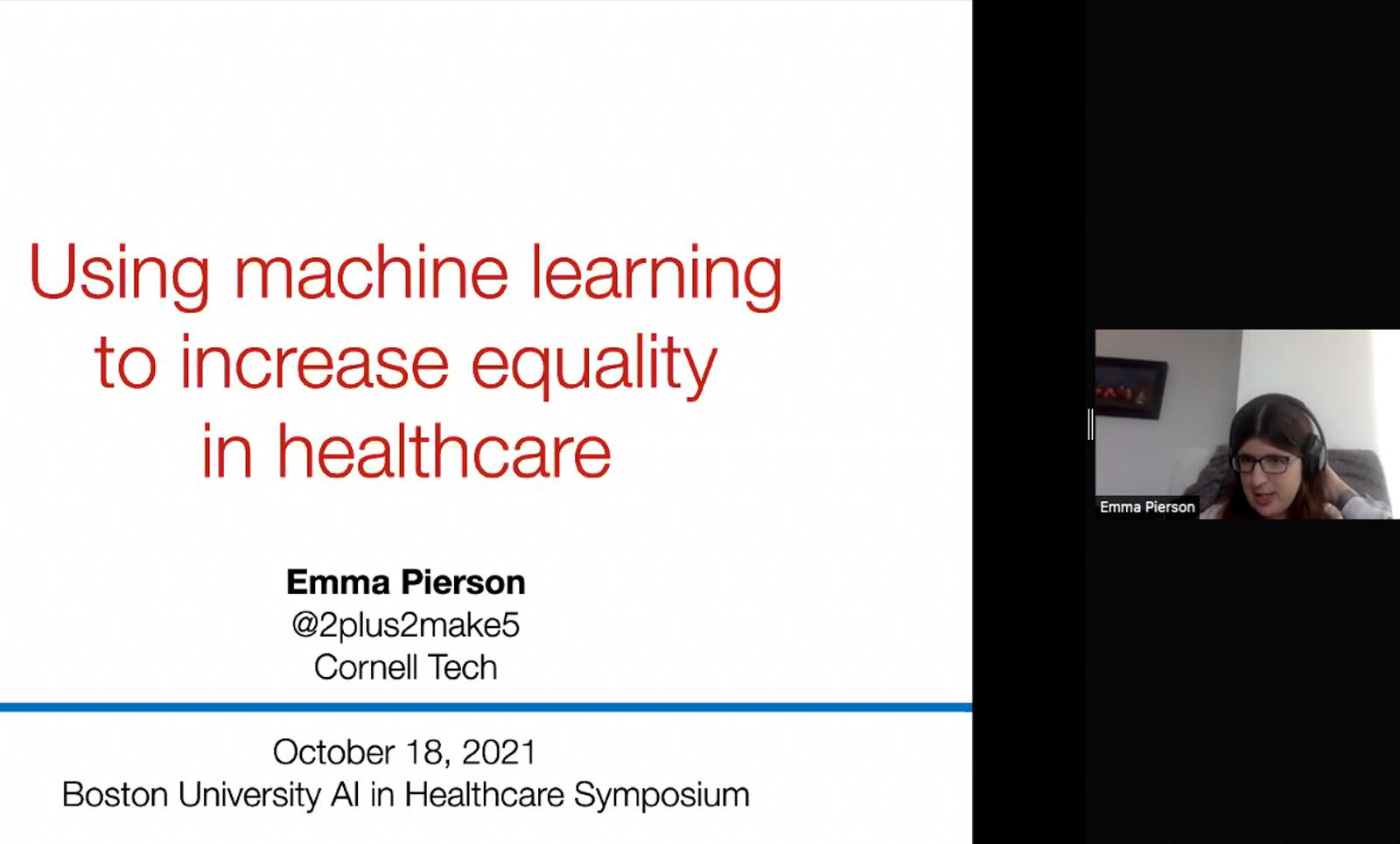 Using machine learning to increase equality in healthcare

Emma Pierson
@2plus2make5
Cornell Tech

October 18, 2021
Boston University AI in Healthcare Symposium

Emma Pierson